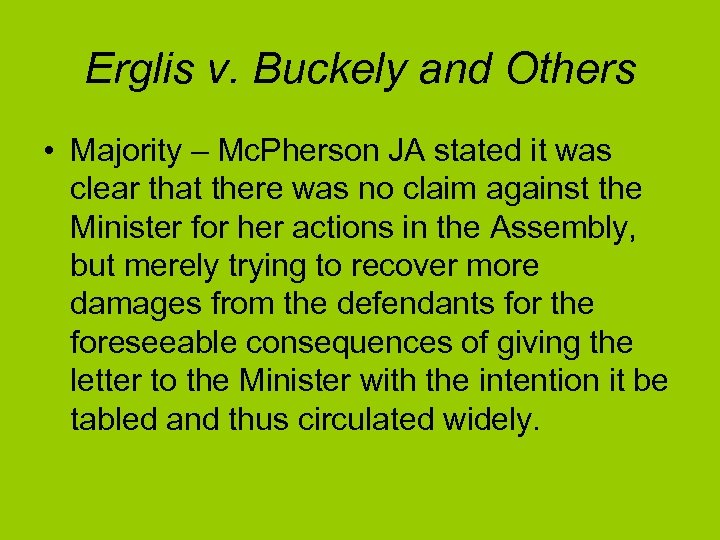 Erglis v. Buckely and Others

• Majority – McPherson JA stated it was clear that there was no claim against the Minister for her actions in the Assembly, but merely trying to recover more damages from the defendants for the foreseeable consequences of giving the letter to the Minister with the intention it be tabled and thus circulated widely.